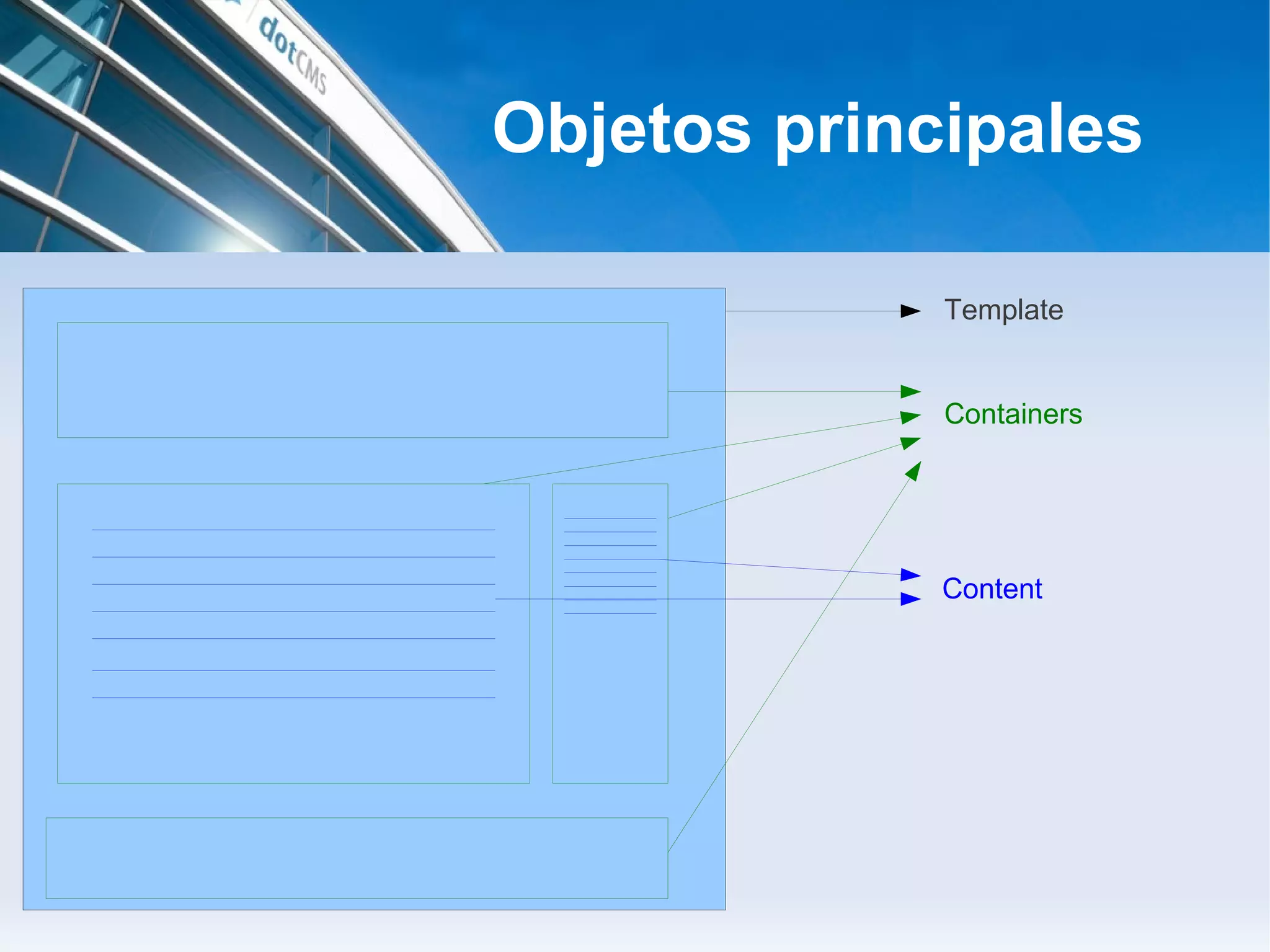 dotCMS

Objetos principales

Template

Containers

Content